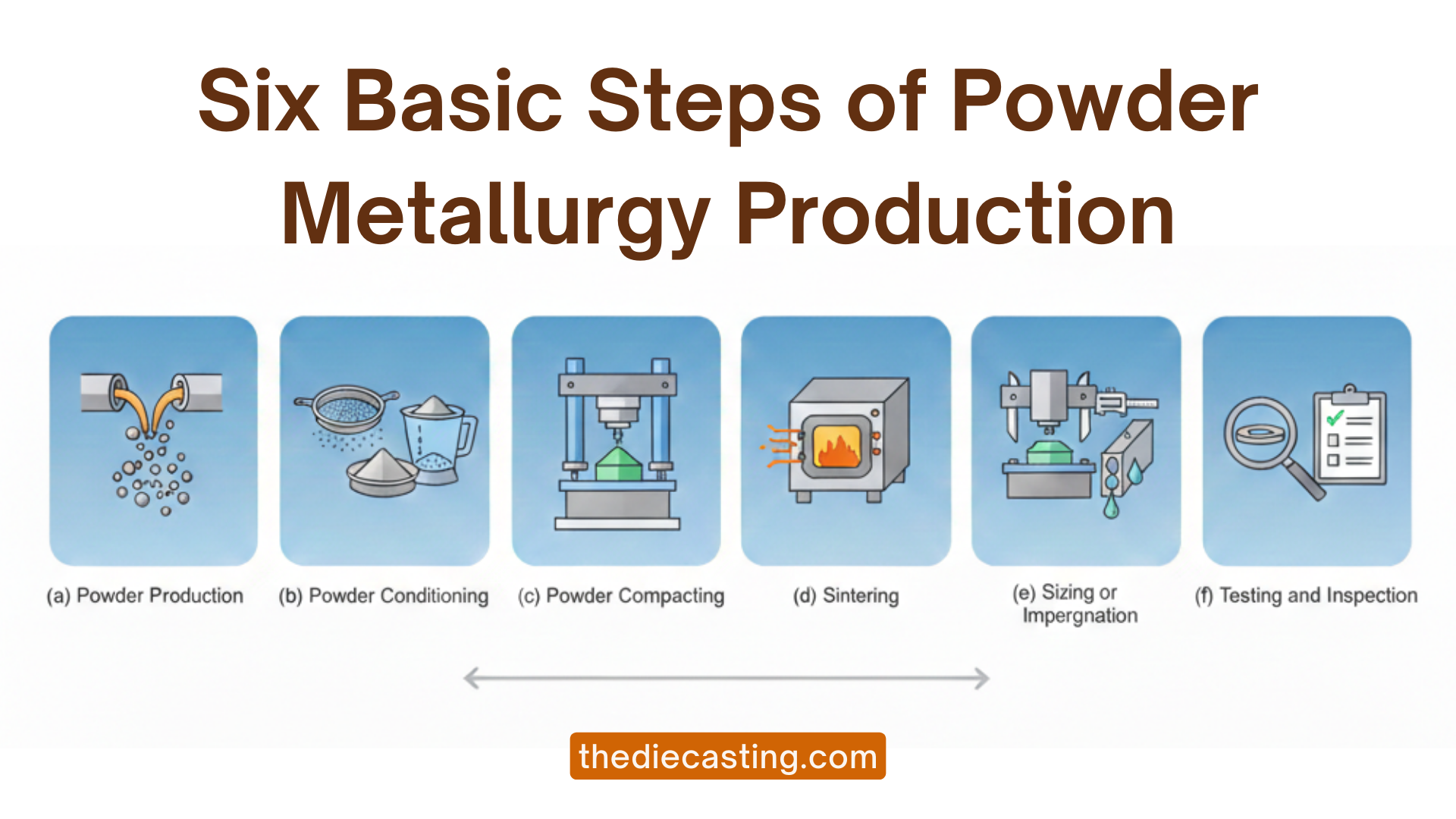 Six Basic Steps of Powder Metallurgy Production

(a) Powder Production

(b) Powder Conditioning

(c) Powder Compacting

(d) Sintering

(e) Sizing or Impergnation

(f) Testing and Inspection

thediecasting.com